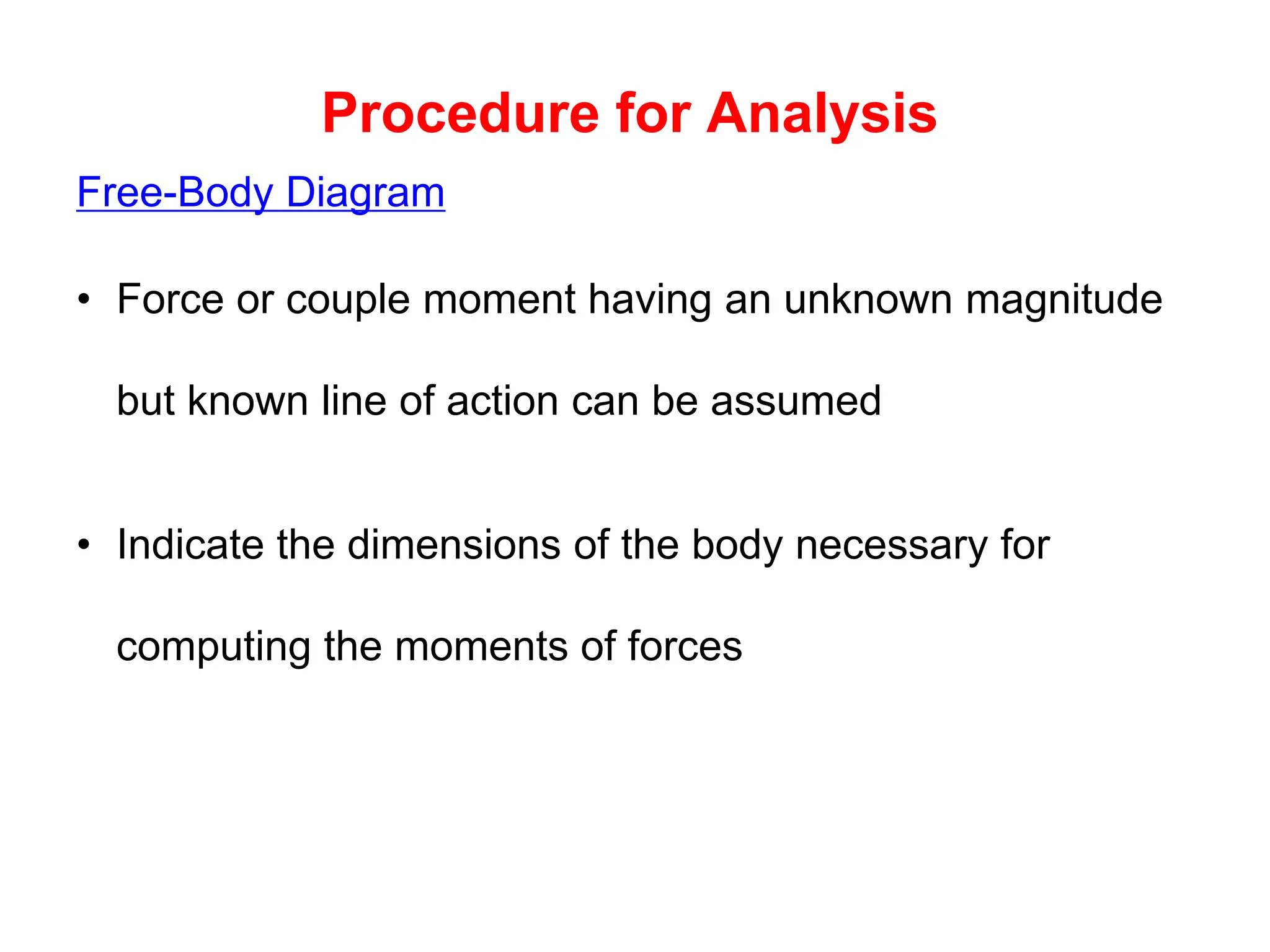 Procedure for Analysis

Free-Body Diagram

• Force or couple moment having an unknown magnitude but known line of action can be assumed

• Indicate the dimensions of the body necessary for computing the moments of forces